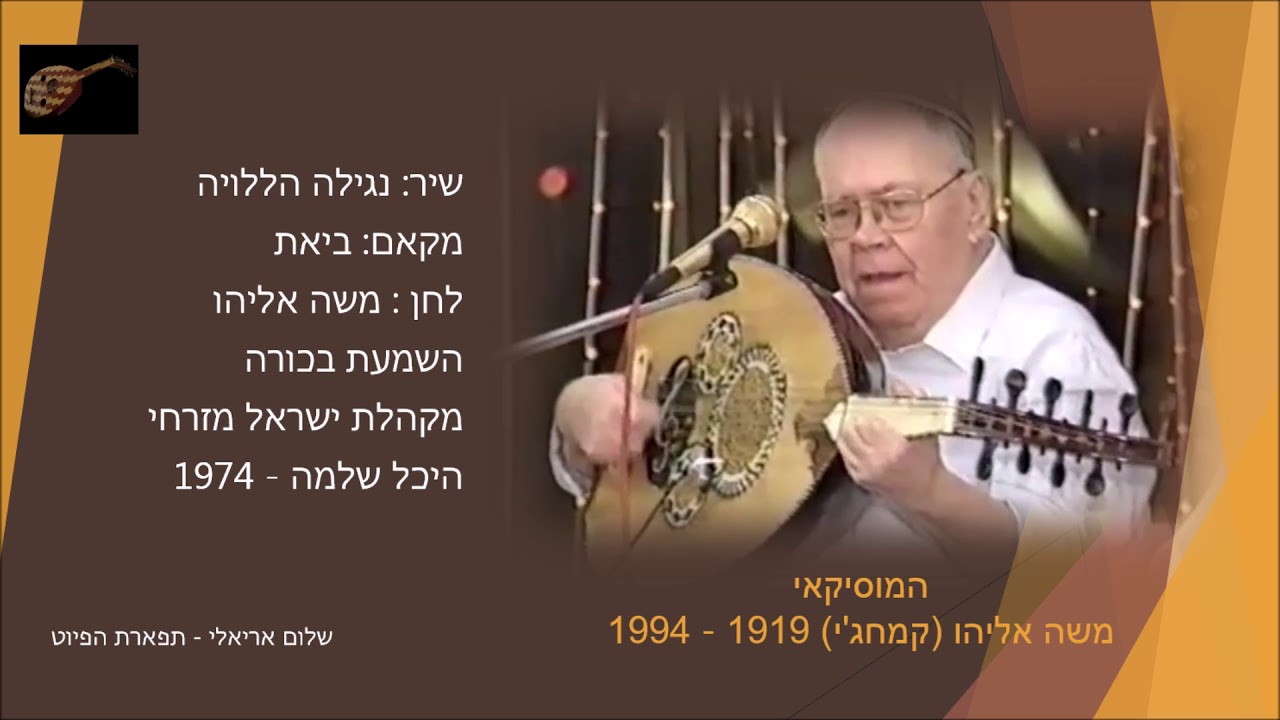 שיר: נגילה הללויה
מקאם: ביאת
לחן : משה אליהו
השמעת בכורה
מקהלת ישראל מזרחי
היכל שלמה - 1974

המוסיקאי
משה אליהו (קמחג'י) 1919 - 1994

שלום אריאלי - תפארת הפיוט